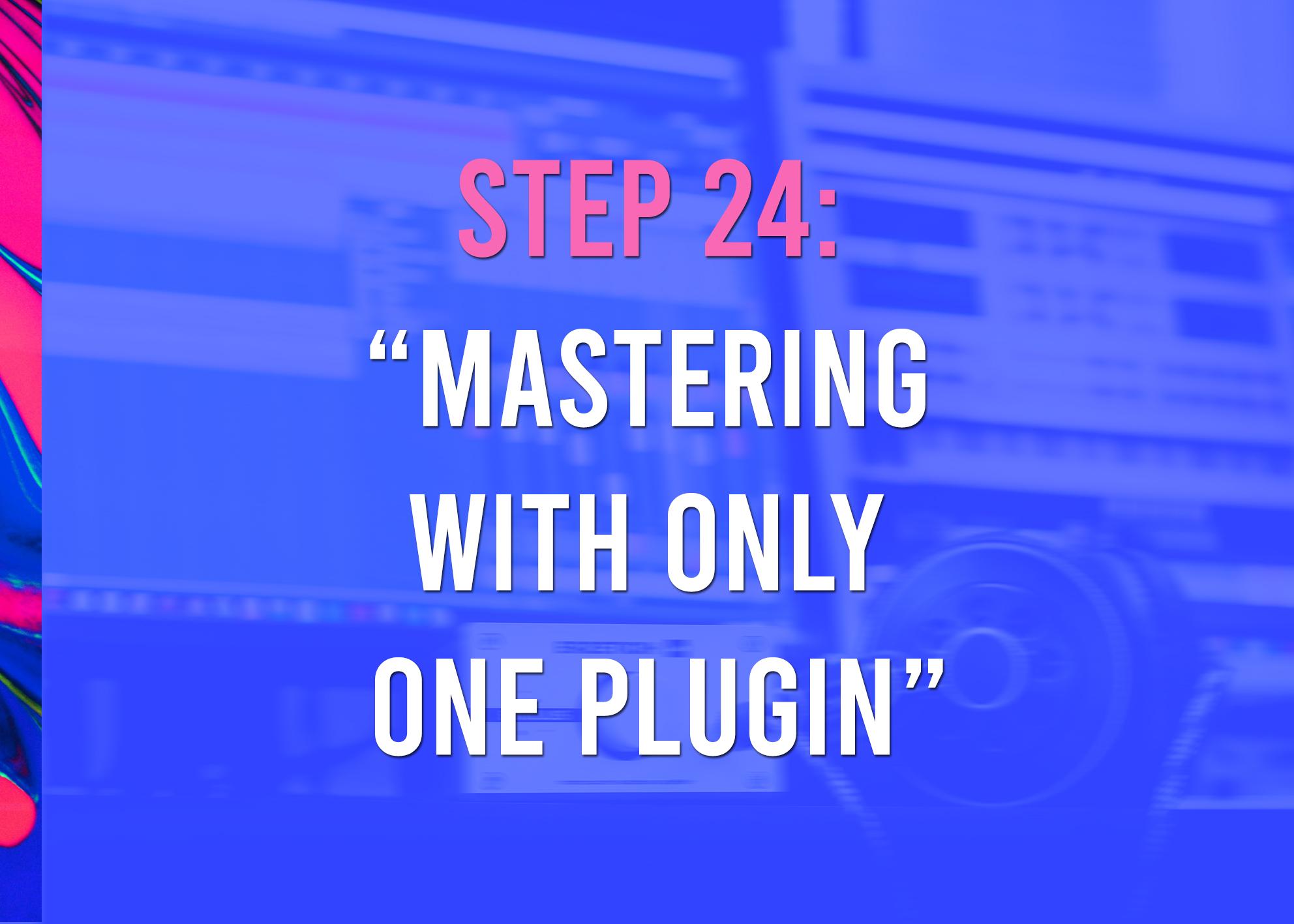 STEP 24:

“MASTERING WITH ONLY ONE PLUGIN”